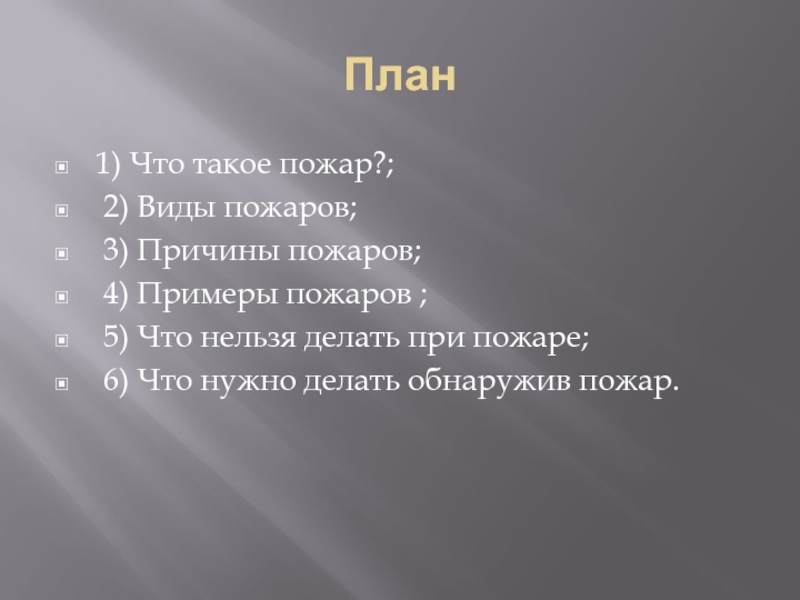 План

1) Что такое пожар?;

2) Виды пожаров;

3) Причины пожаров;

4) Примеры пожаров ;

5) Что нельзя делать при пожаре;

6) Что нужно делать обнаружив пожар.